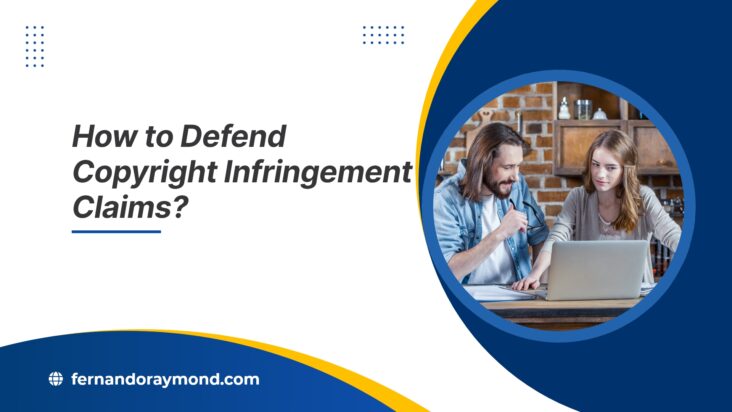 How to Defend Copyright Infringement Claims?

fernandoraymond.com